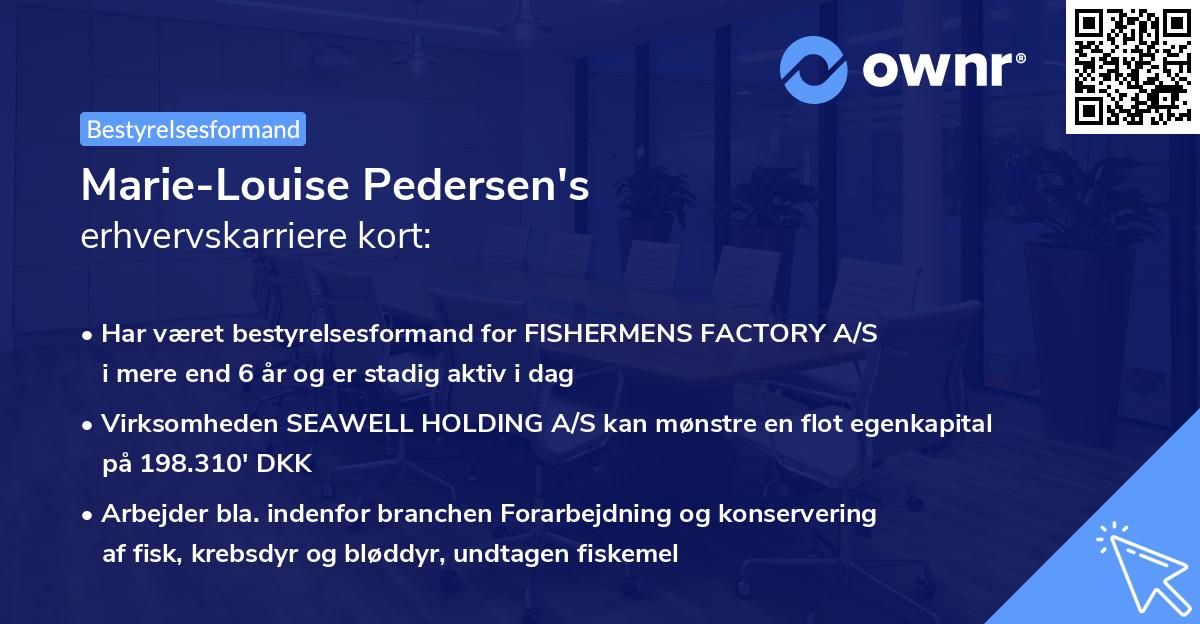 ownr®

Bestyrelsesformand

Marie-Louise Pedersen's
erhvervskarriere kort:

• Har været bestyrelsesformand for FISHERMENS FACTORY A/S i mere end 6 år og er stadig aktiv i dag

• Virksomheden SEAWELL HOLDING A/S kan mønstre en flot egenkapital på 198.310' DKK

• Arbejder bla. indenfor branchen Forarbejdning og konservering af fisk, krebsdyr og bløddyr, undtagen fiskemel